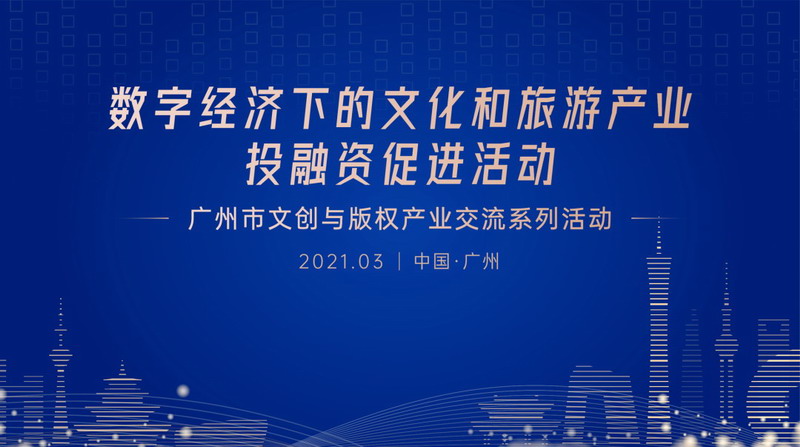 数字经济下的文化和旅游产业
投融资促进活动

广州市文创与版权产业交流系列活动

2021.03 | 中国·广州